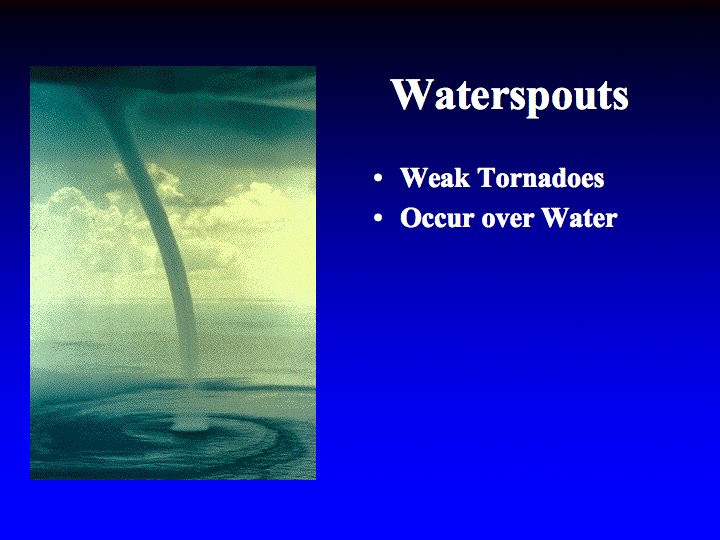 Waterspouts

• Weak Tornadoes
• Occur over Water